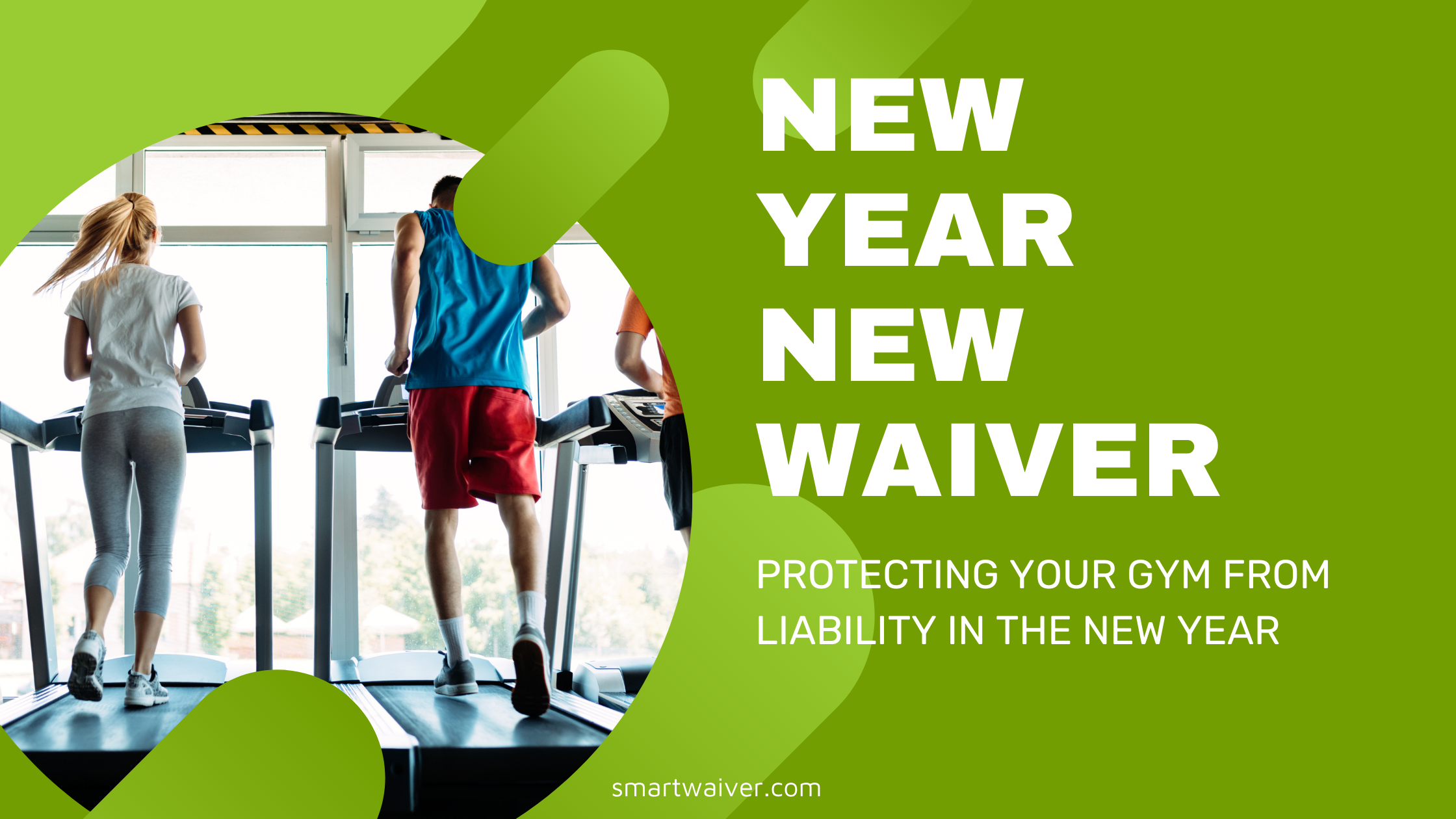 NEW YEAR NEW WAIVER

PROTECTING YOUR GYM FROM LIABILITY IN THE NEW YEAR

smartwaiver.com